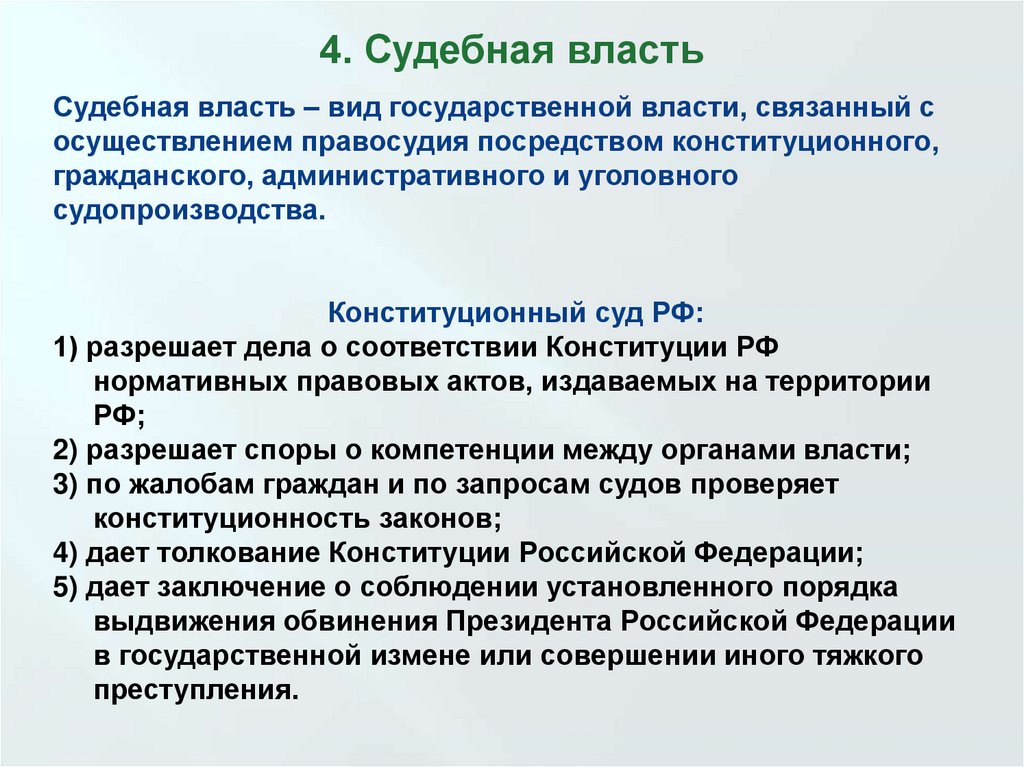 4. Судебная власть

Судебная власть – вид государственной власти, связанный с осуществлением правосудия посредством конституционного, гражданского, административного и уголовного судопроизводства.

Конституционный суд РФ:

1) разрешает дела о соответствии Конституции РФ нормативных правовых актов, издаваемых на территории РФ;

2) разрешает споры о компетенции между органами власти;

3) по жалобам граждан и по запросам судов проверяет конституционность законов;

4) дает толкование Конституции Российской Федерации;

5) дает заключение о соблюдении установленного порядка выдвижения обвинения Президента Российской Федерации в государственной измене или совершении иного тяжкого преступления.